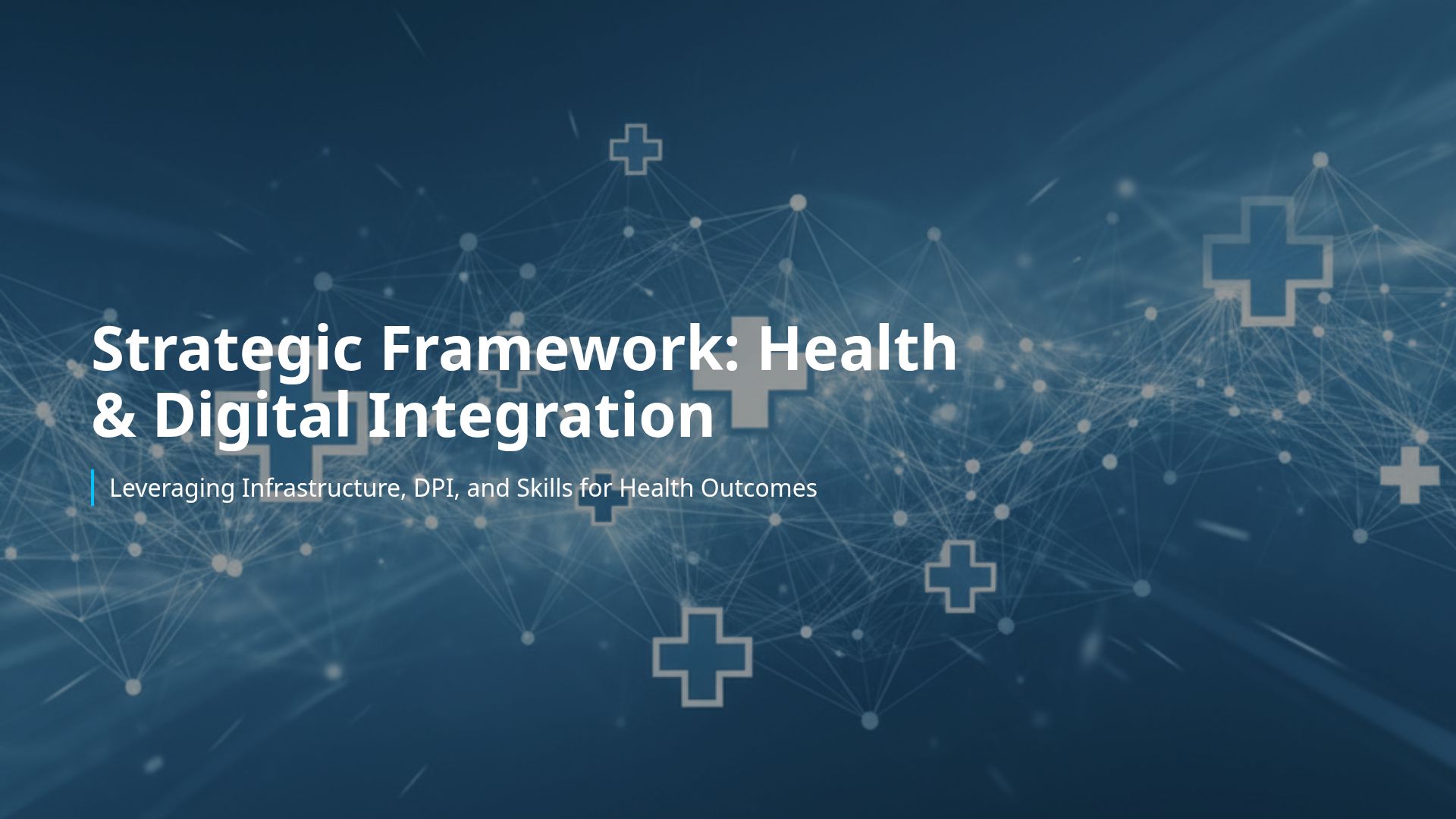 Strategic Framework: Health & Digital Integration

Leveraging Infrastructure, DPI, and Skills for Health Outcomes